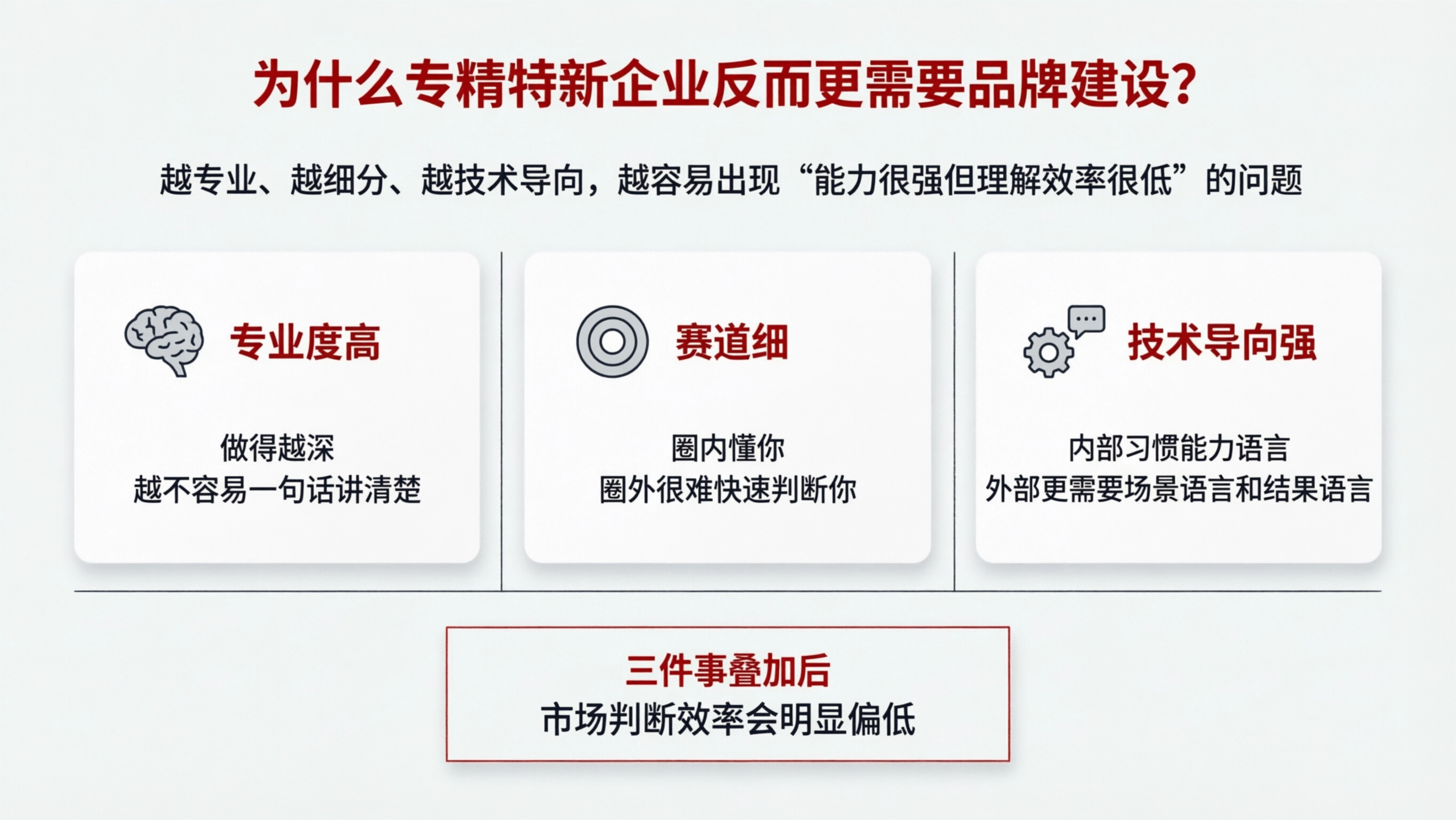 为什么专精特新企业反而更需要品牌建设?

越专业、越细分、越技术导向,越容易出现“能力很强但理解效率很低”的问题

专业度高

做得越深
越不容易一句话讲清楚

赛道细

圈内懂你
圈外很难快速判断你

技术导向强

内部习惯能力语言
外部更需要场景语言和结果语言

三件事叠加后
市场判断效率会明显偏低